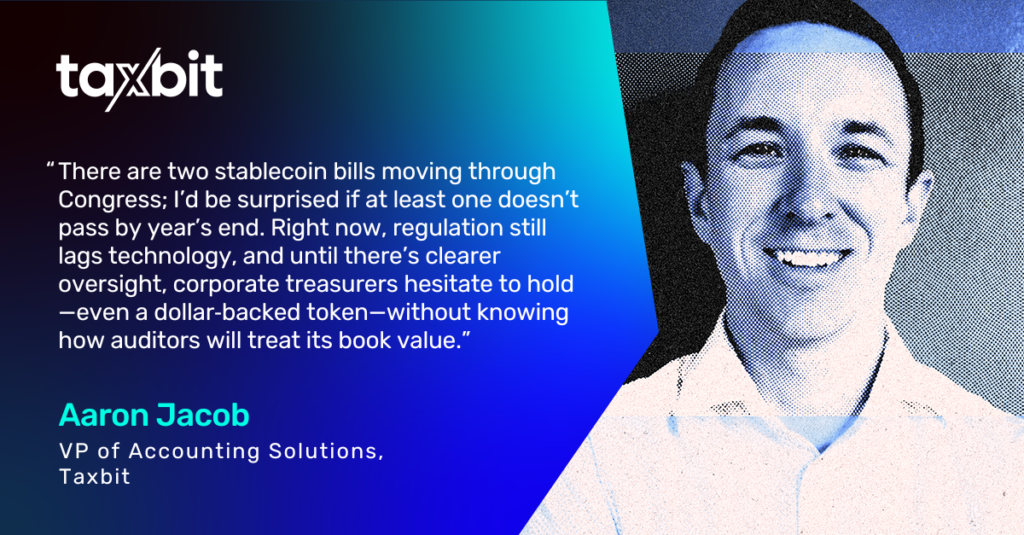 taxbit

“There are two stablecoin bills moving through Congress; I’d be surprised if at least one doesn’t pass by year’s end. Right now, regulation still lags technology, and until there’s clearer oversight, corporate treasurers hesitate to hold —even a dollar-backed token—without knowing how auditors will treat its book value.”

Aaron Jacob

VP of Accounting Solutions, Taxbit